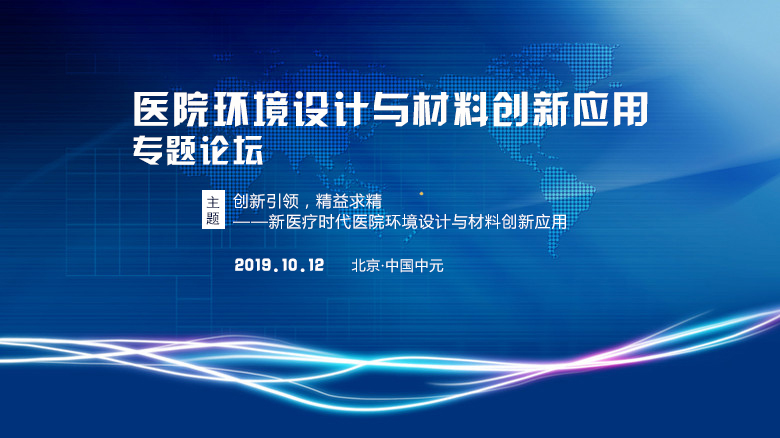 医院环境设计与材料创新应用
专题论坛

主题
创新引领，精益求精
——新医疗时代医院环境设计与材料创新应用

2019.10.12　北京·中国中元